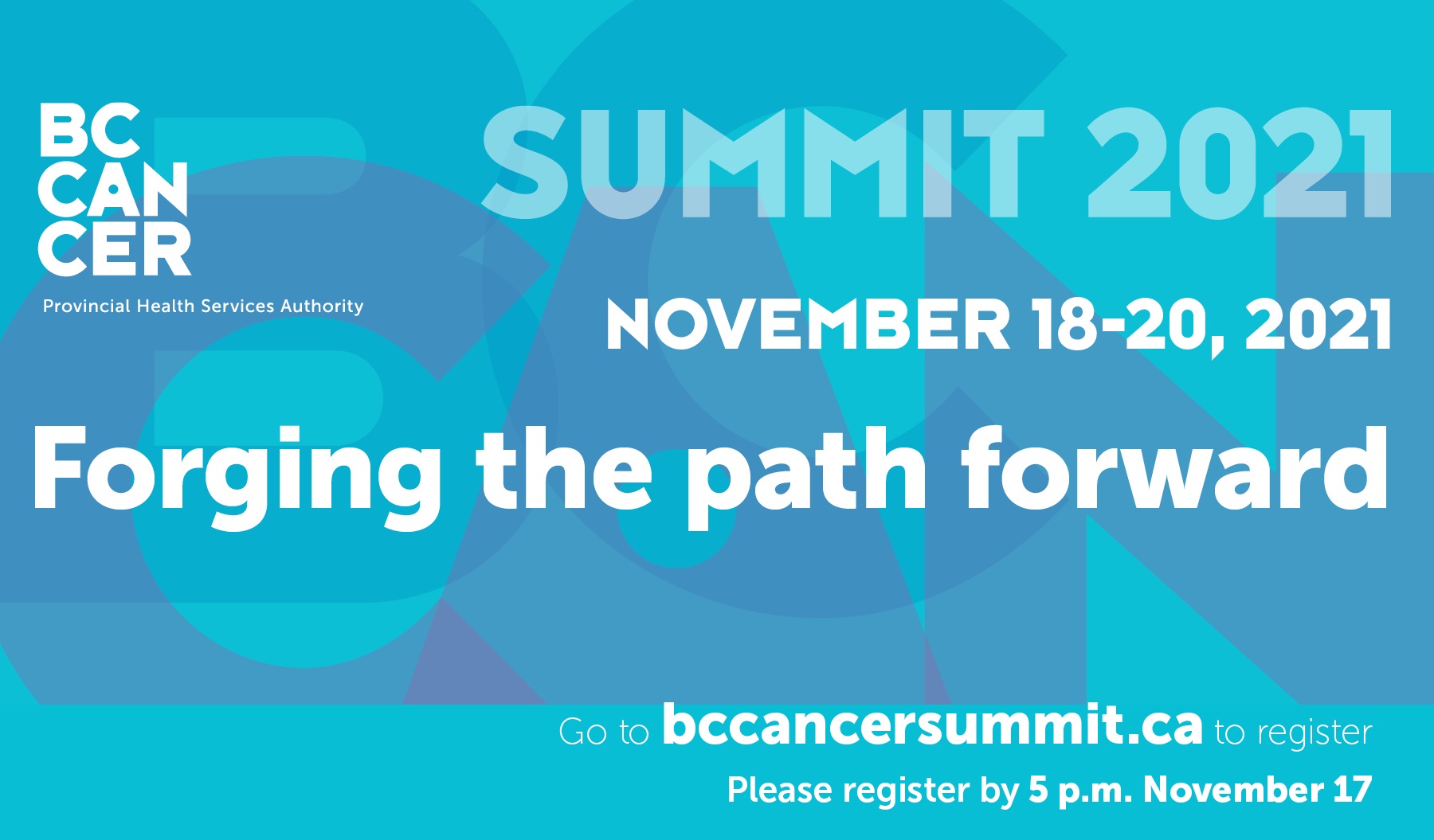 BC CAN CER
Provincial Health Services Authority

SUMMIT 2021

NOVEMBER 18-20, 2021

Forging the path forward

Go to bccancersummit.ca to register

Please register by 5 p.m. November 17